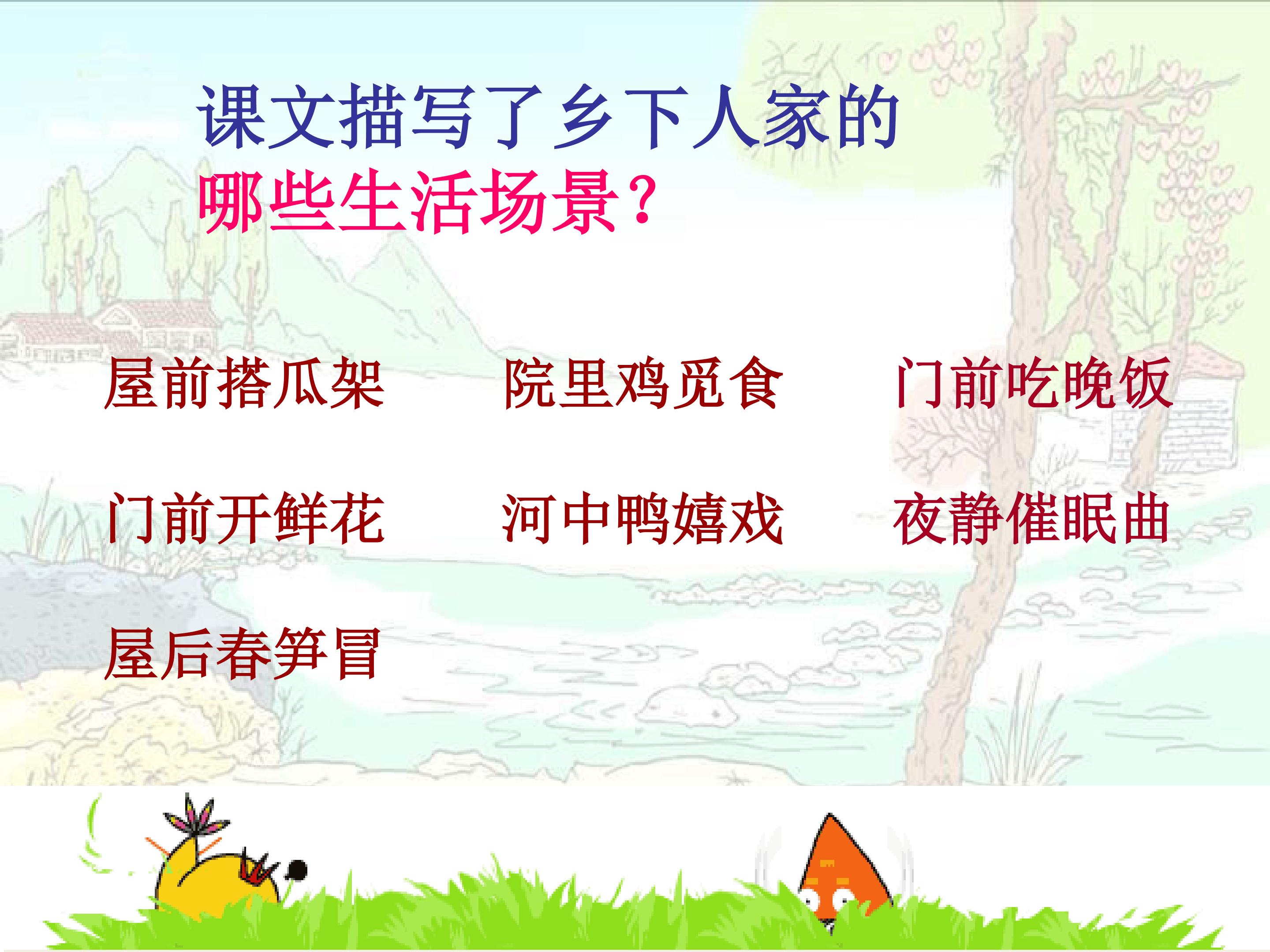 课文描写了乡下人家的哪些生活场景？

屋前搭瓜架　　院里鸡觅食　　门前吃晚饭

门前开鲜花　　河中鸭嬉戏　　夜静催眠曲

屋后春笋冒